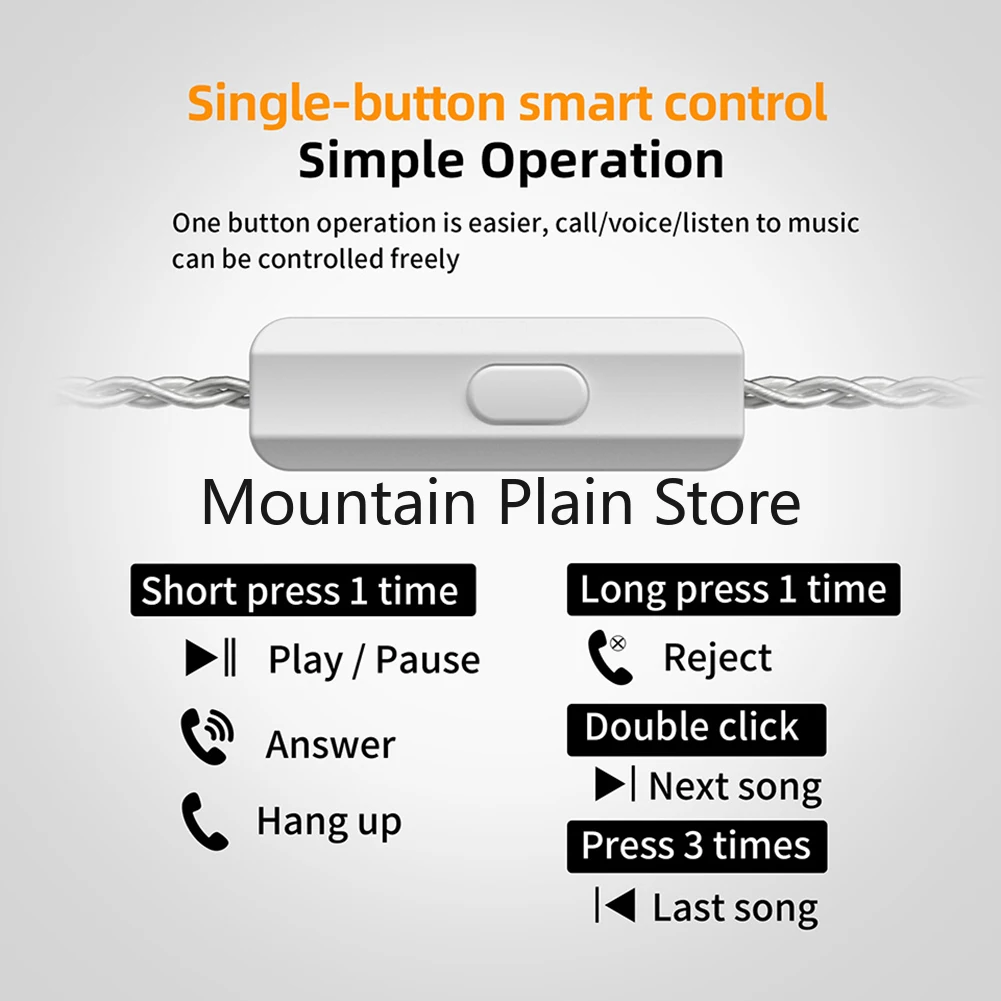 Single-button smart control
Simple Operation

One button operation is easier, call/voice/listen to music can be controlled freely

Mountain Plain Store

Short press 1 time

Play / Pause

Answer

Hang up

Long press 1 time

Reject

Double click

Next song

Press 3 times

Last song